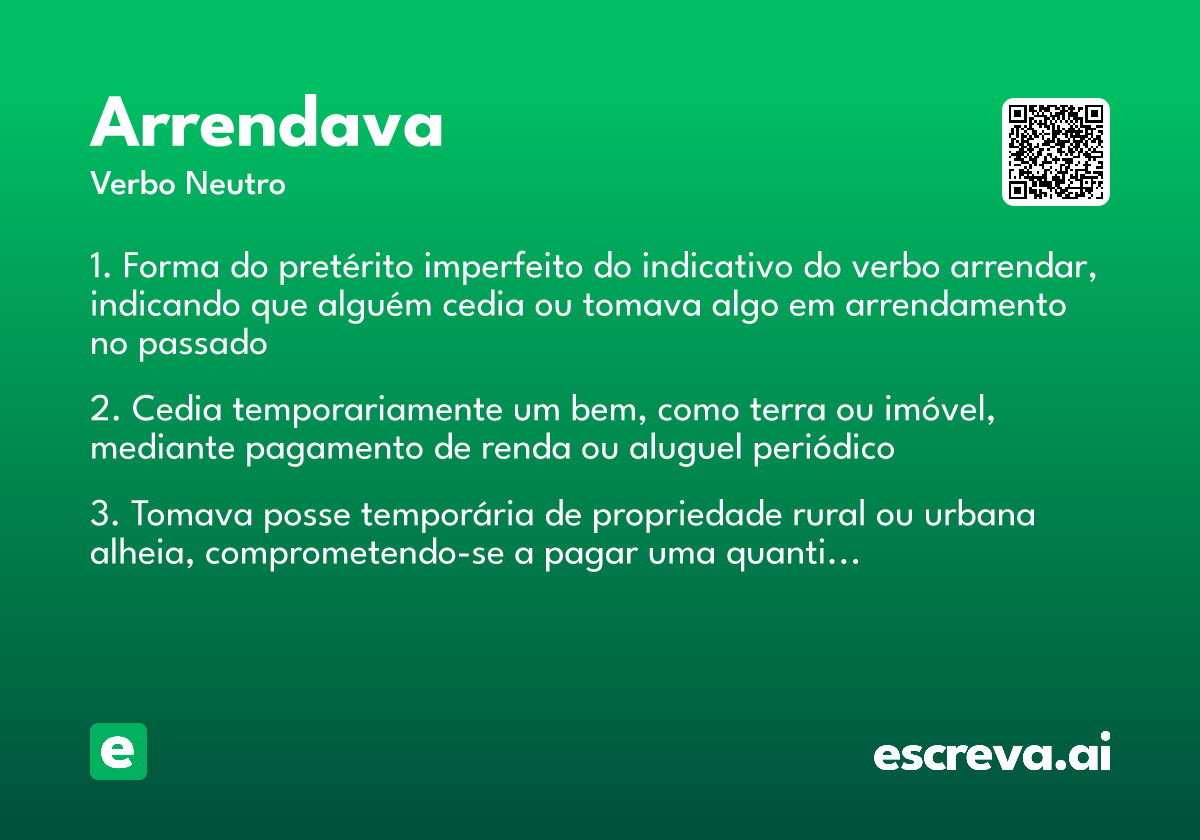 Arrendava
Verbo Neutro

1. Forma do pretérito imperfeito do indicativo do verbo arrendar, indicando que alguém cedia ou tomava algo em arrendamento no passado

2. Cedia temporariamente um bem, como terra ou imóvel, mediante pagamento de renda ou aluguel periódico

3. Tomava posse temporária de propriedade rural ou urbana alheia, comprometendo-se a pagar uma quanti...

e

escreva.ai